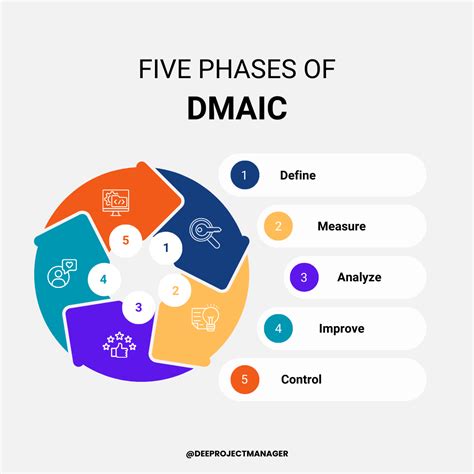 FIVE PHASES OF
DMAIC

5
1
4
2
3

1 Define
2 Measure
3 Analyze
4 Improve
5 Control

@DEEPROJECTMANAGER